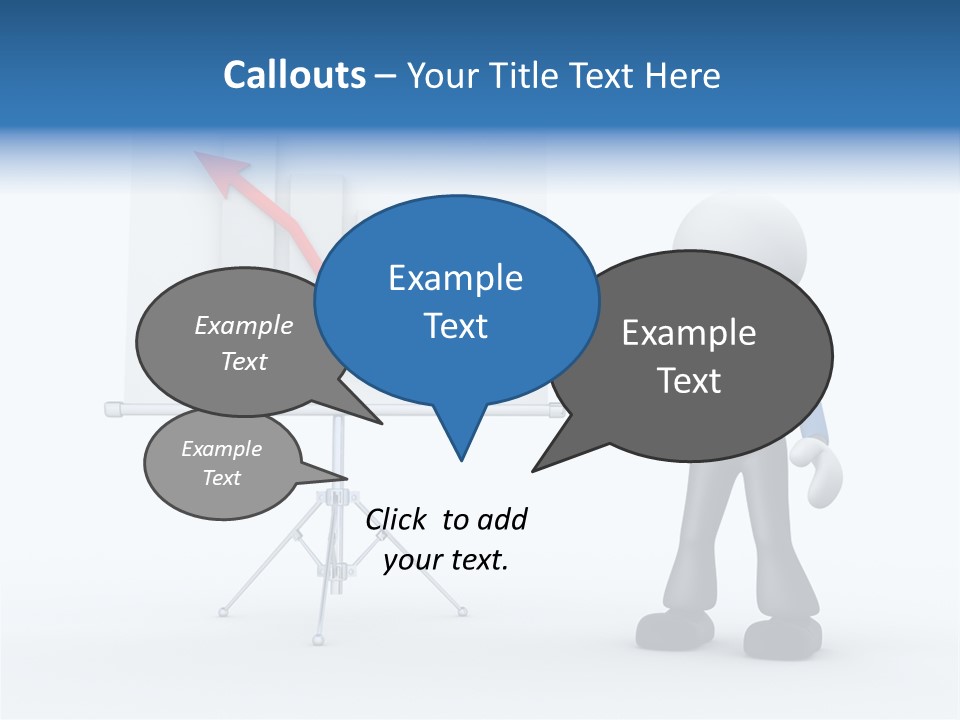 Callouts – Your Title Text Here

Example Text

Example Text

Example Text

Example Text

Click to add your text.